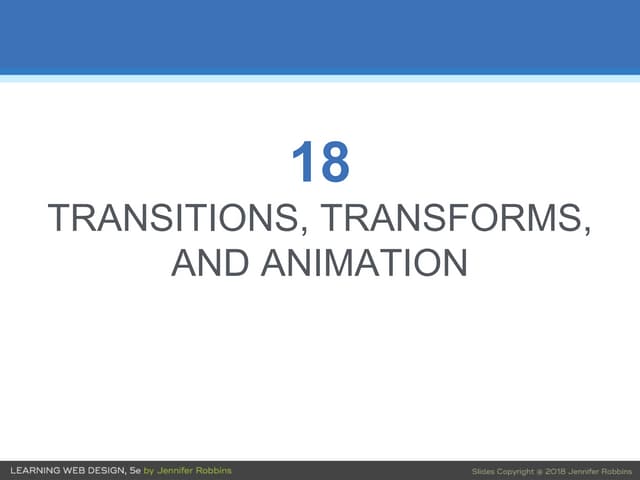 18

TRANSITIONS, TRANSFORMS, AND ANIMATION

LEARNING WEB DESIGN, 5e by Jennifer Robbins

Slides Copyright © 2018 Jennifer Robbins